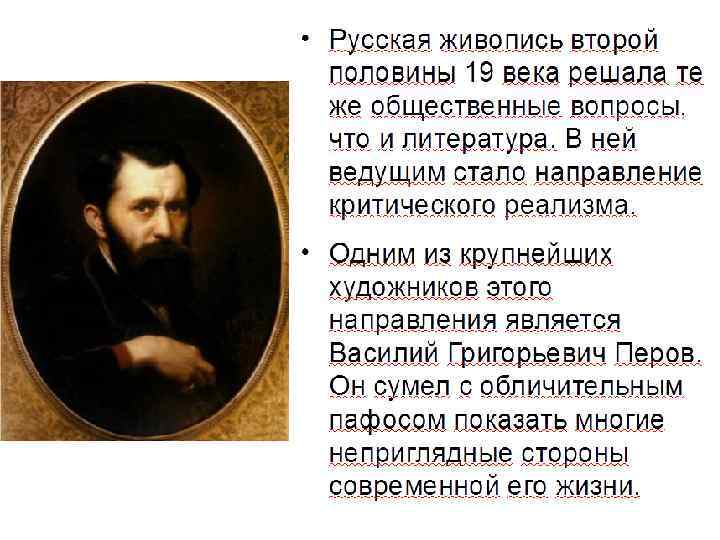 • Русская живопись второй половины 19 века решала те же общественные вопросы, что и литература. В ней ведущим стало направление критического реализма.

• Одним из крупнейших художников этого направления является Василий Григорьевич Перов. Он сумел с обличительным пафосом показать многие неприглядные стороны современной его жизни.